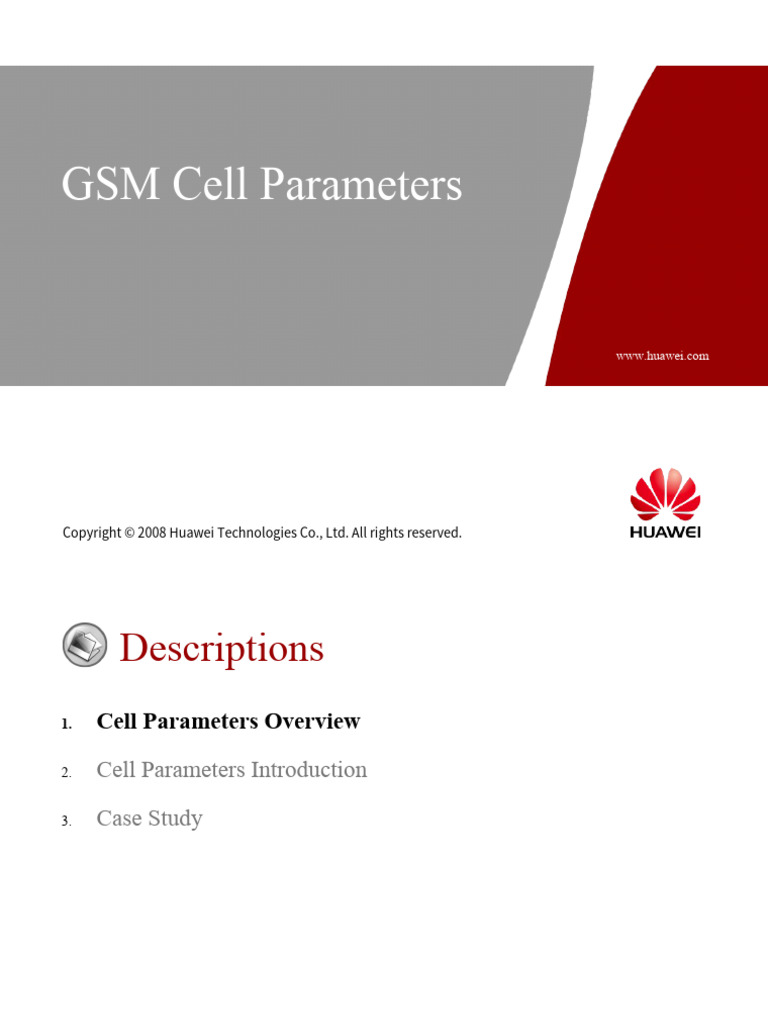 GSM Cell Parameters

www.huawei.com

Copyright © 2008 Huawei Technologies Co., Ltd. All rights reserved.

HUAWEI

Descriptions

1. Cell Parameters Overview

2. Cell Parameters Introduction

3. Case Study